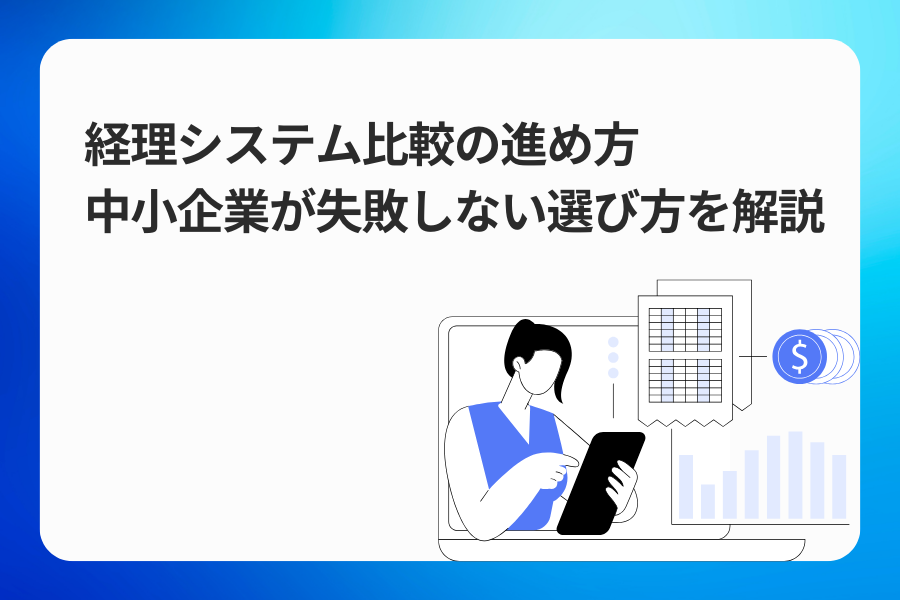 経理システム比較の進め方
中小企業が失敗しない選び方を解説

$